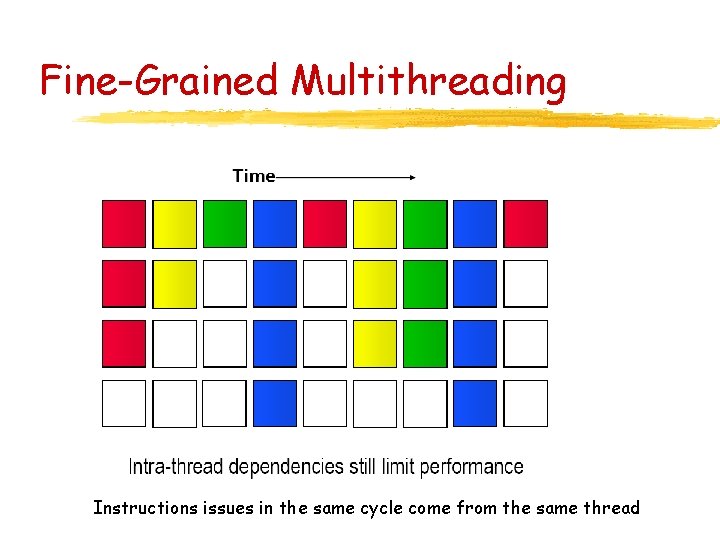 Fine-Grained Multithreading

Time

Intra-thread dependencies still limit performance

Instructions issues in the same cycle come from the same thread